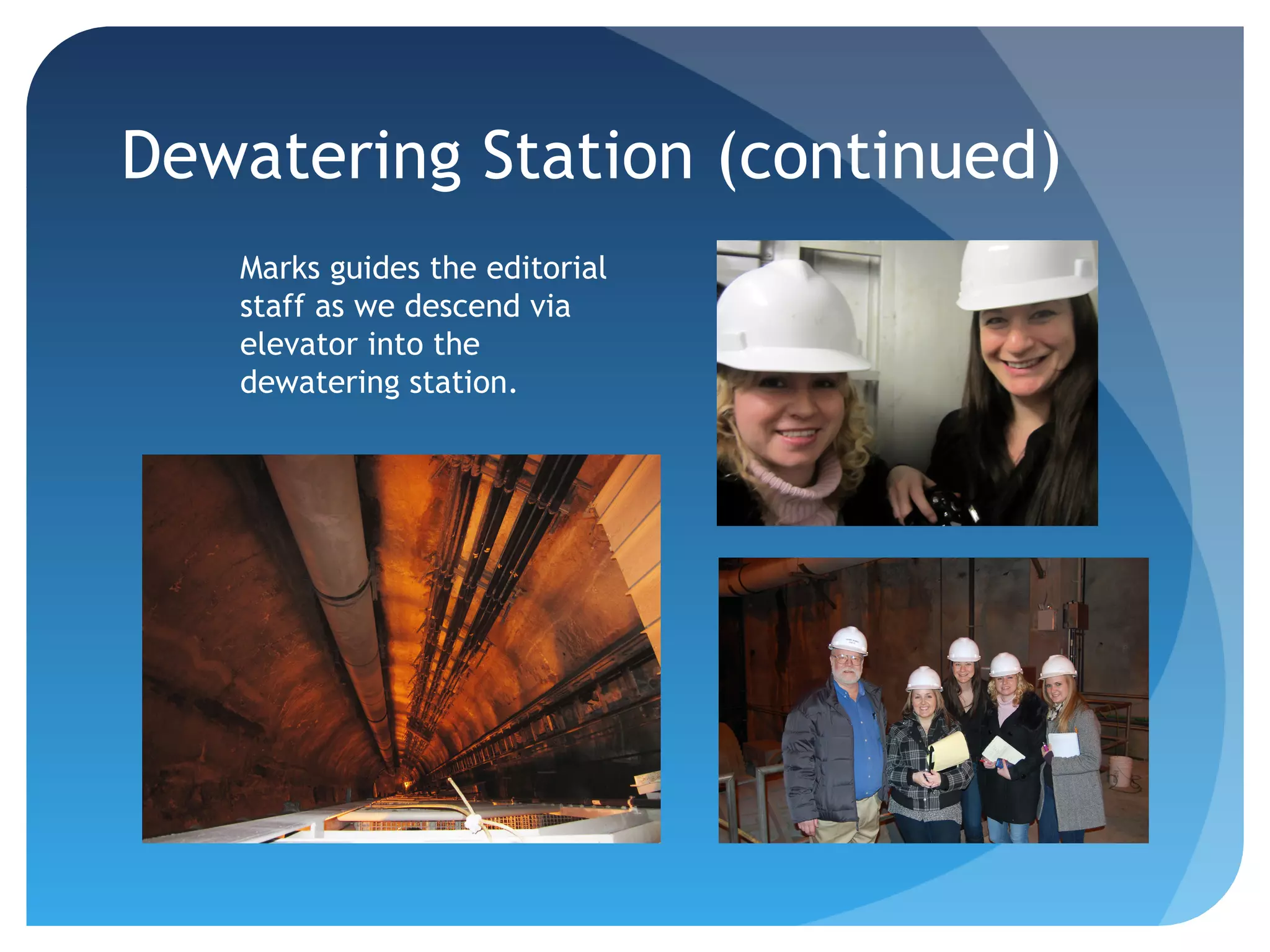 Dewatering Station (continued)

Marks guides the editorial staff as we descend via elevator into the dewatering station.